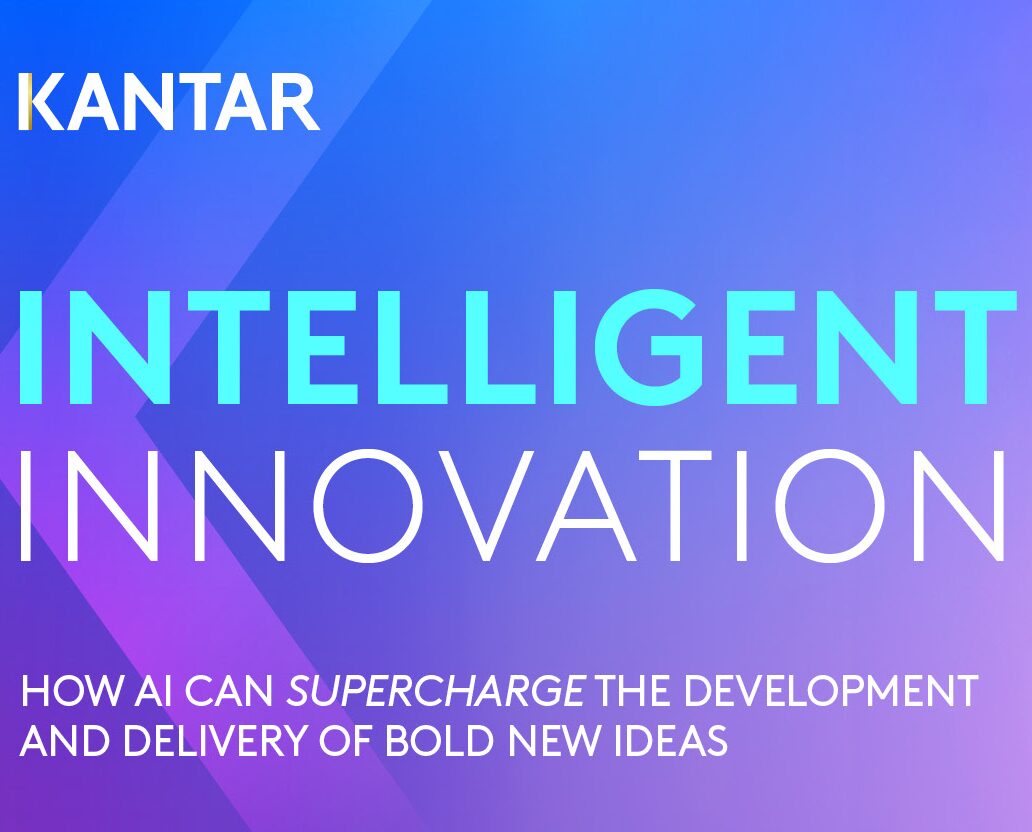 KANTAR

INTELLIGENT INNOVATION

HOW AI CAN SUPERCHARGE THE DEVELOPMENT AND DELIVERY OF BOLD NEW IDEAS